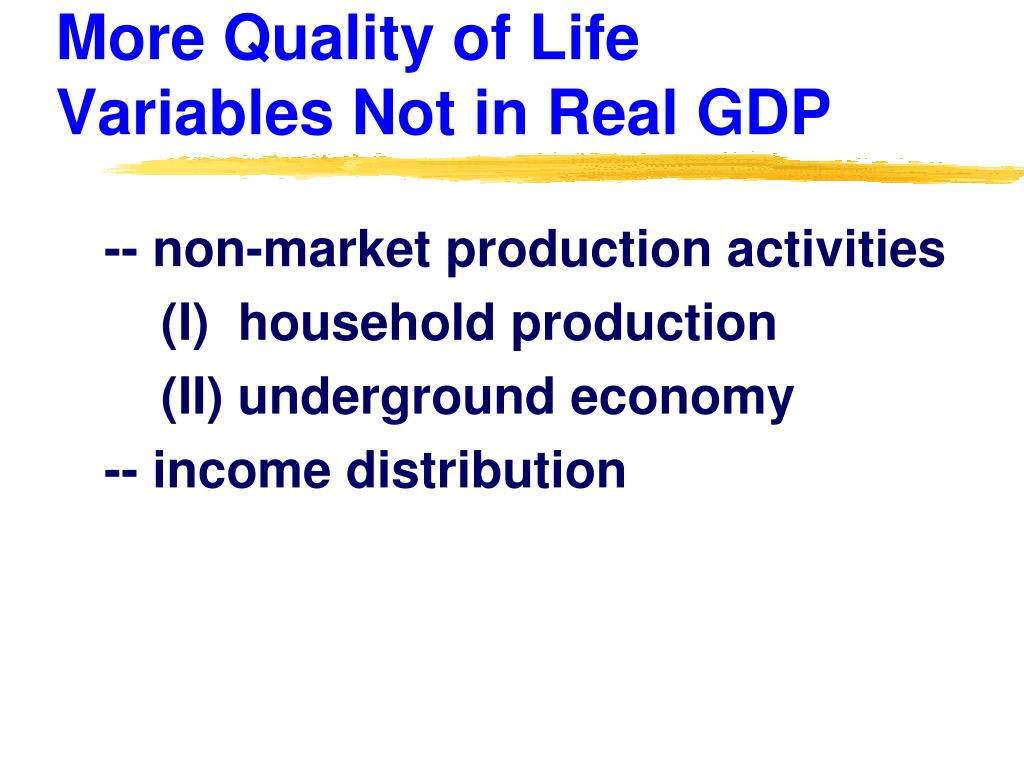 More Quality of Life
Variables Not in Real GDP

-- non-market production activities

(I) household production

(II) underground economy

-- income distribution